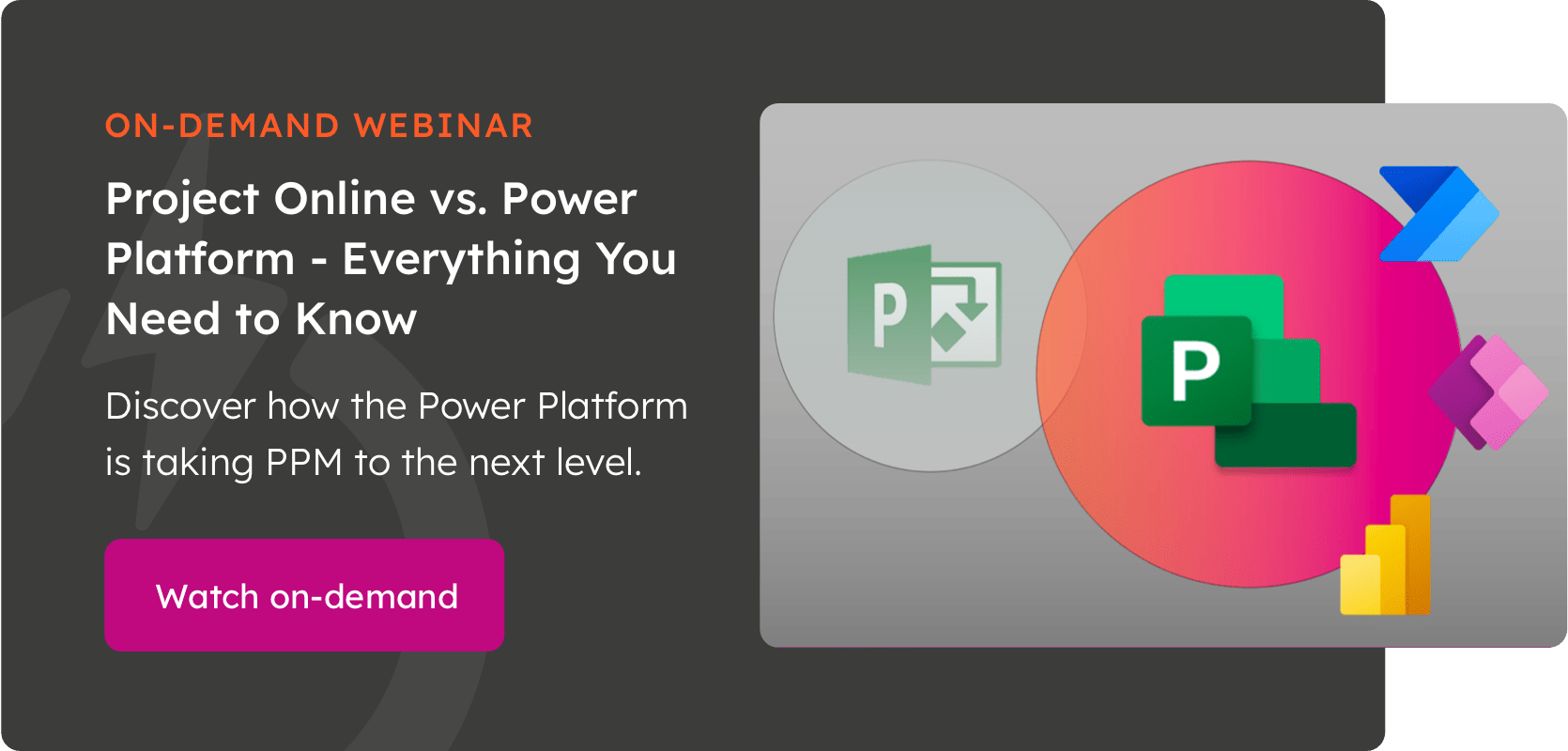 ON-DEMAND WEBINAR

Project Online vs. Power Platform - Everything You Need to Know

Discover how the Power Platform is taking PPM to the next level.

Watch on-demand

P

P